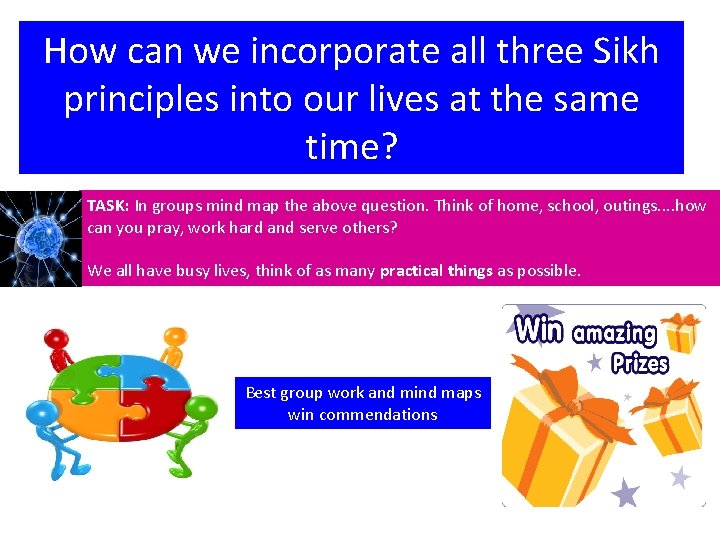 How can we incorporate all three Sikh principles into our lives at the same time?

TASK: In groups mind map the above question. Think of home, school, outings....how can you pray, work hard and serve others?

We all have busy lives, think of as many practical things as possible.

Best group work and mind maps win commendations

Win amazing Prizes